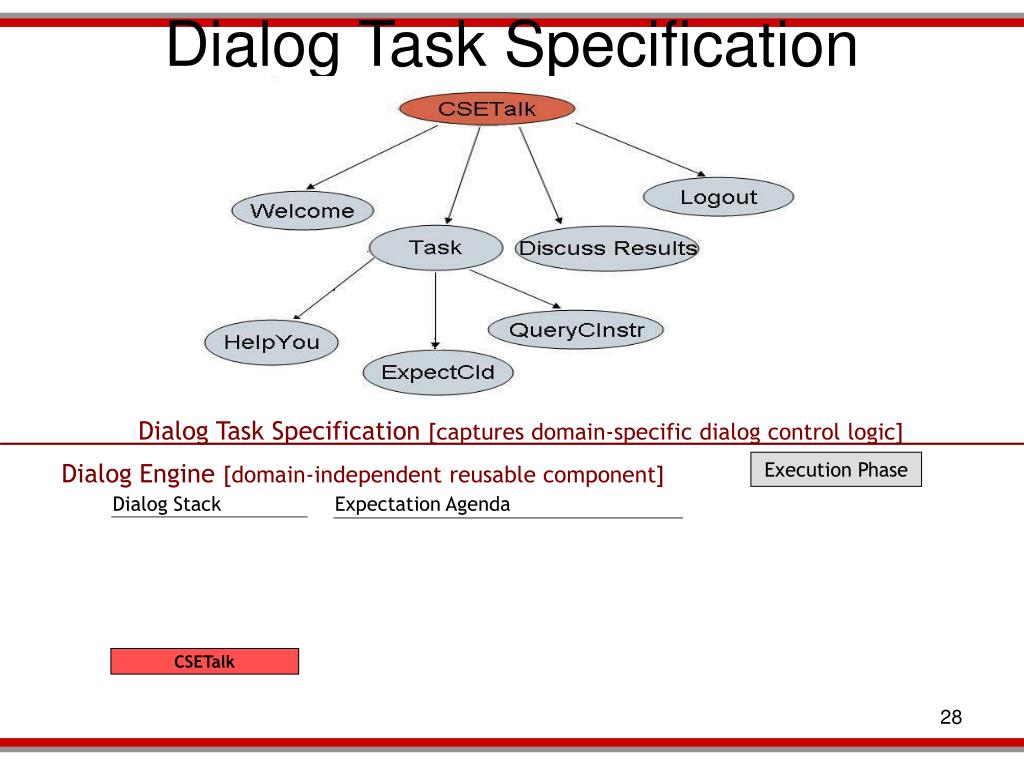 Dialog Task Specification

CSETalk

Welcome

Task

Discuss Results

Logout

HelpYou

ExpectCId

QueryCInstr

Dialog Task Specification [captures domain-specific dialog control logic]

Dialog Engine [domain-independent reusable component]

Execution Phase

Dialog Stack

Expectation Agenda

CSETalk

28